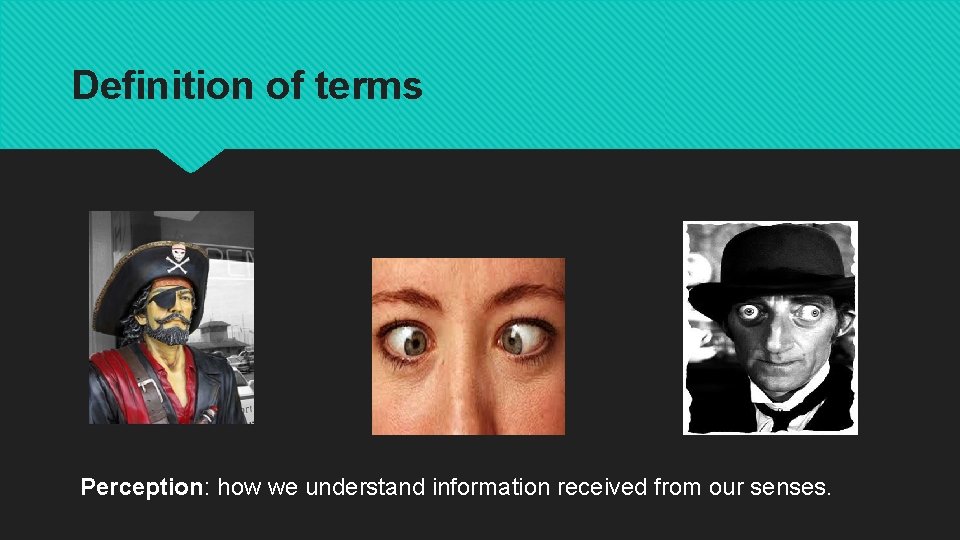 Definition of terms

Perception: how we understand information received from our senses.